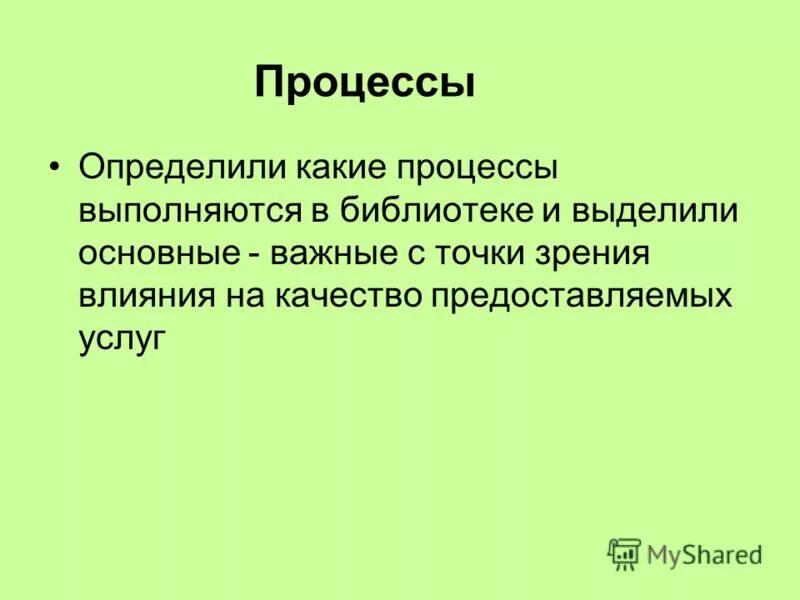 Процессы

• Определили какие процессы выполняются в библиотеке и выделили основные - важные с точки зрения влияния на качество предоставляемых услуг

MyShared